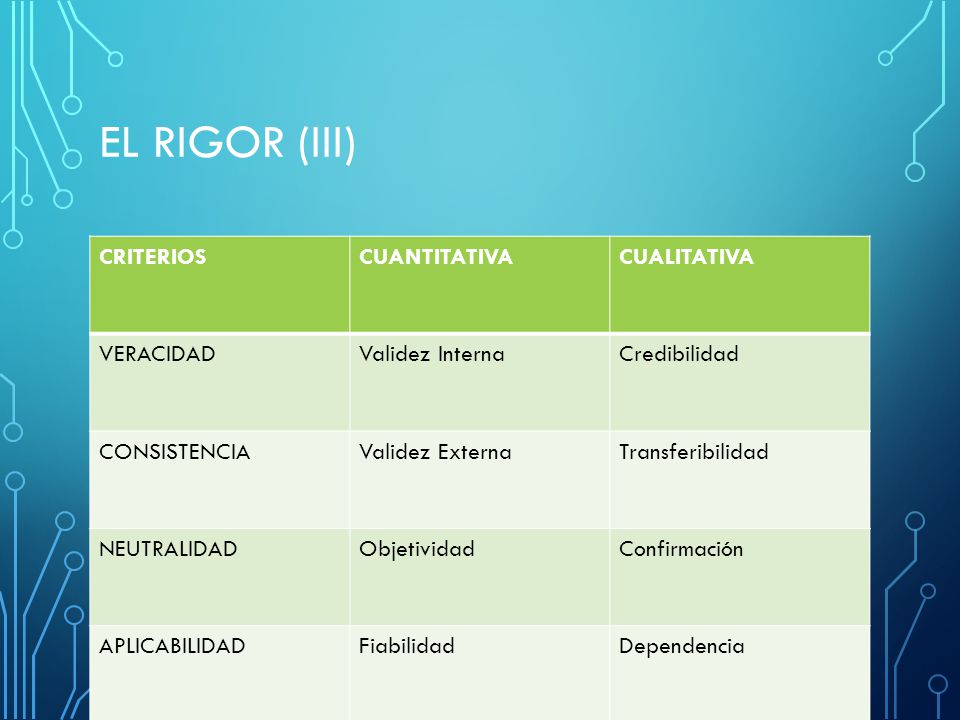 EL RIGOR (III)

| CRITERIOS | CUANTITATIVA | CUALITATIVA |
|---|---|---|
| VERACIDAD | Validez Interna | Credibilidad |
| CONSISTENCIA | Validez Externa | Transferibilidad |
| NEUTRALIDAD | Objetividad | Confirmación |
| APLICABILIDAD | Fiabilidad | Dependencia |